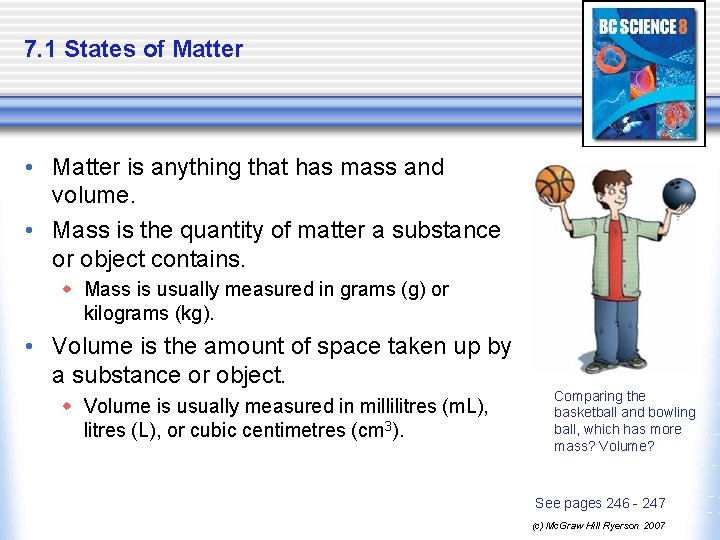 7.1 States of Matter

BC SCIENCE 8

• Matter is anything that has mass and volume.

• Mass is the quantity of matter a substance or object contains.

◆ Mass is usually measured in grams (g) or kilograms (kg).

• Volume is the amount of space taken up by a substance or object.

◆ Volume is usually measured in millilitres (mL), litres (L), or cubic centimetres ($cm^3$).

Comparing the basketball and bowling ball, which has more mass? Volume?

See pages 246 - 247

(c) McGraw Hill Ryerson 2007